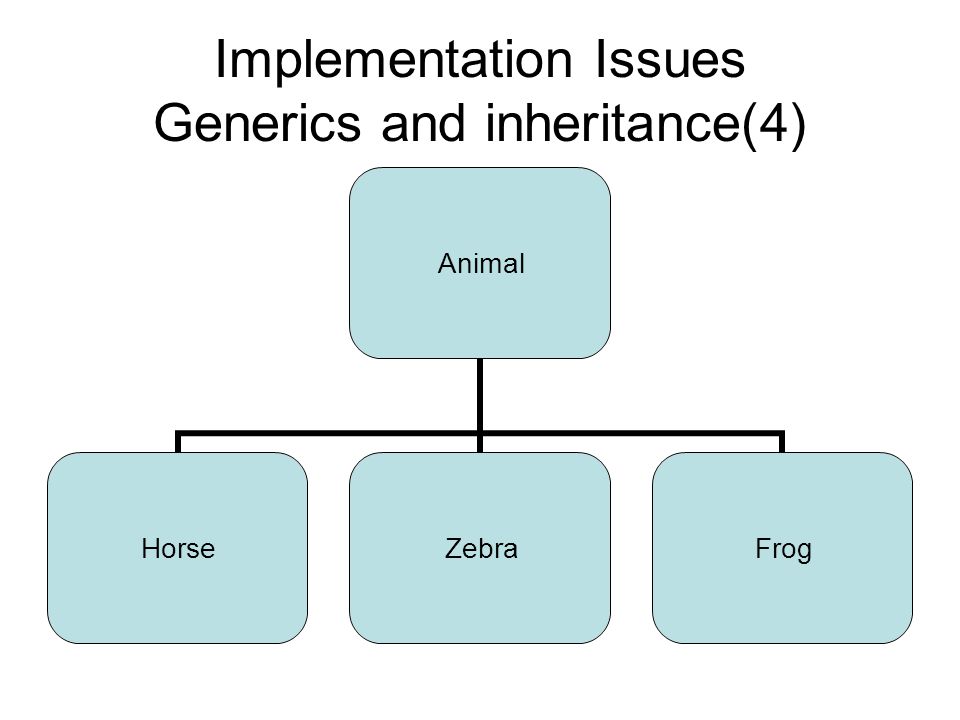 Implementation Issues
Generics and inheritance(4)

Animal

Horse

Zebra

Frog